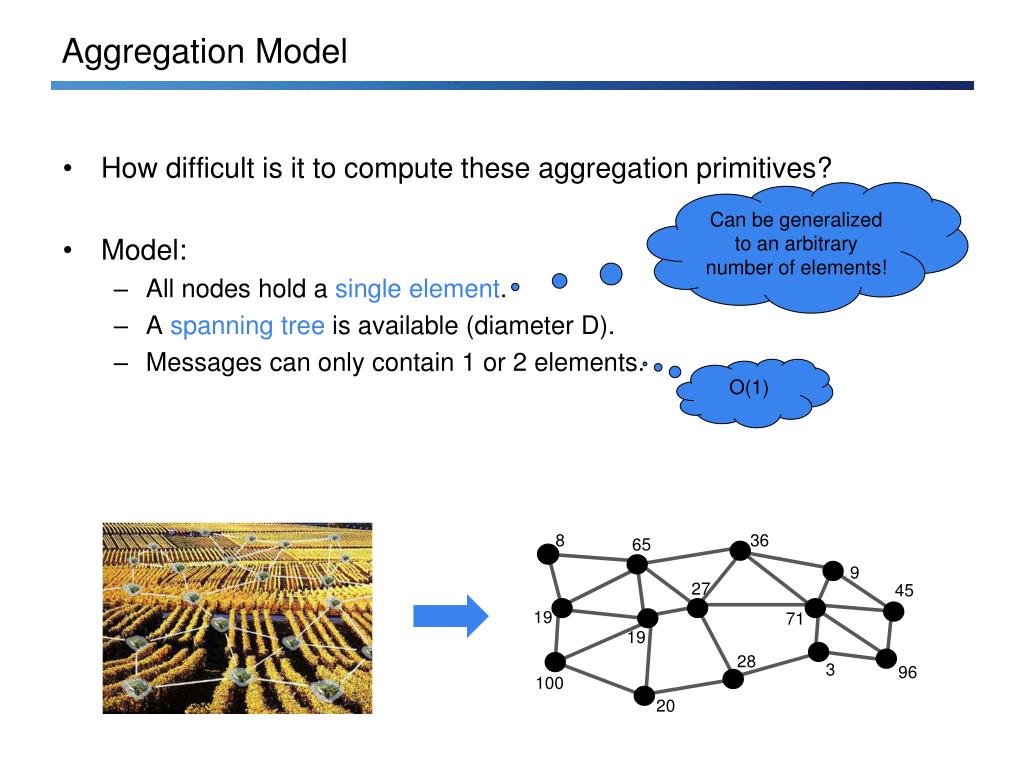 Aggregation Model

• How difficult is it to compute these aggregation primitives?

• Model:
– All nodes hold a single element.
– A spanning tree is available (diameter D).
– Messages can only contain 1 or 2 elements.

Can be generalized to an arbitrary number of elements!

O(1)

8
65
36
9
45
27
19
19
71
28
3
96
100
20